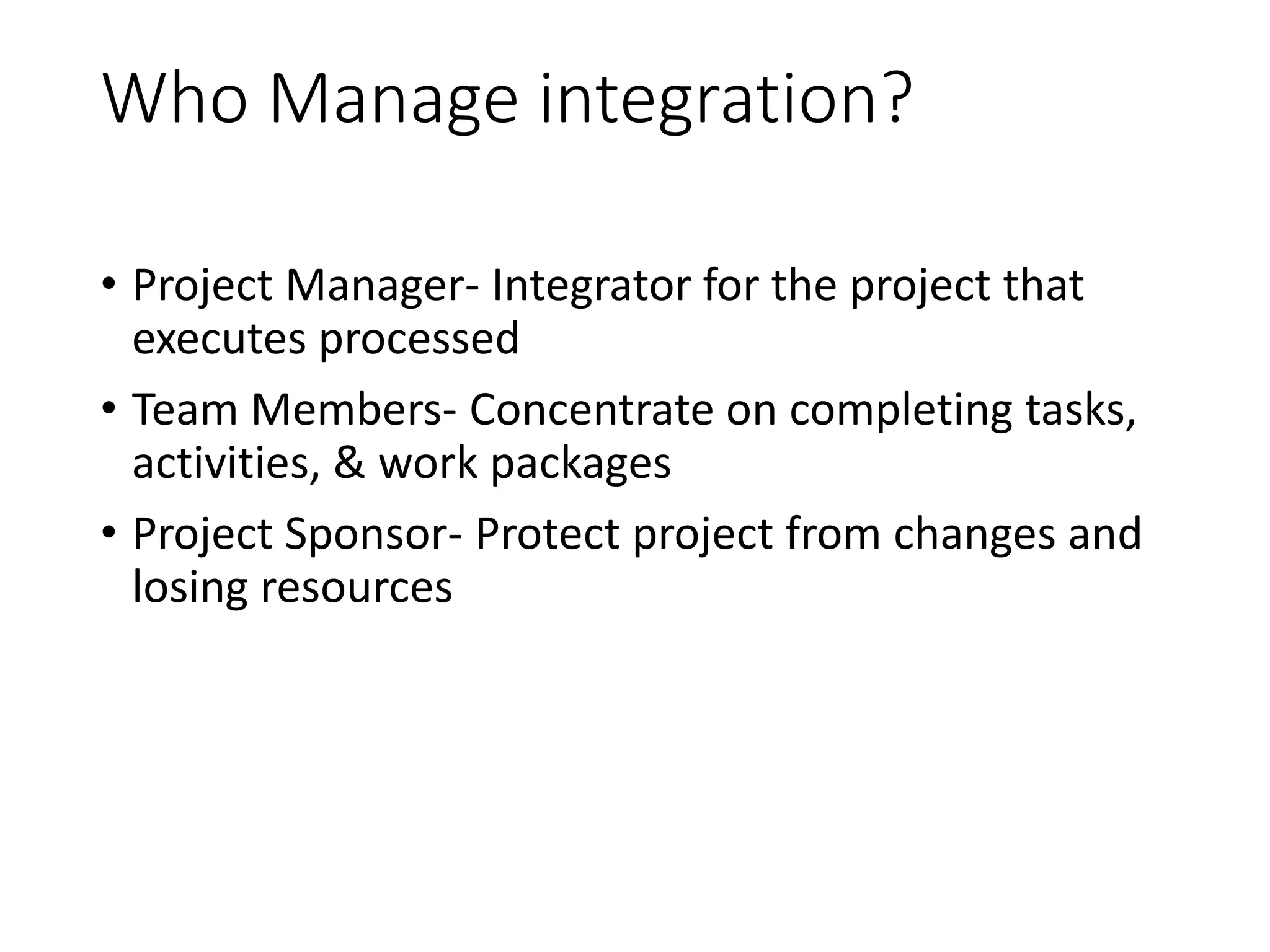 Who Manage integration?

• Project Manager- Integrator for the project that executes processed

• Team Members- Concentrate on completing tasks, activities, & work packages

• Project Sponsor- Protect project from changes and losing resources